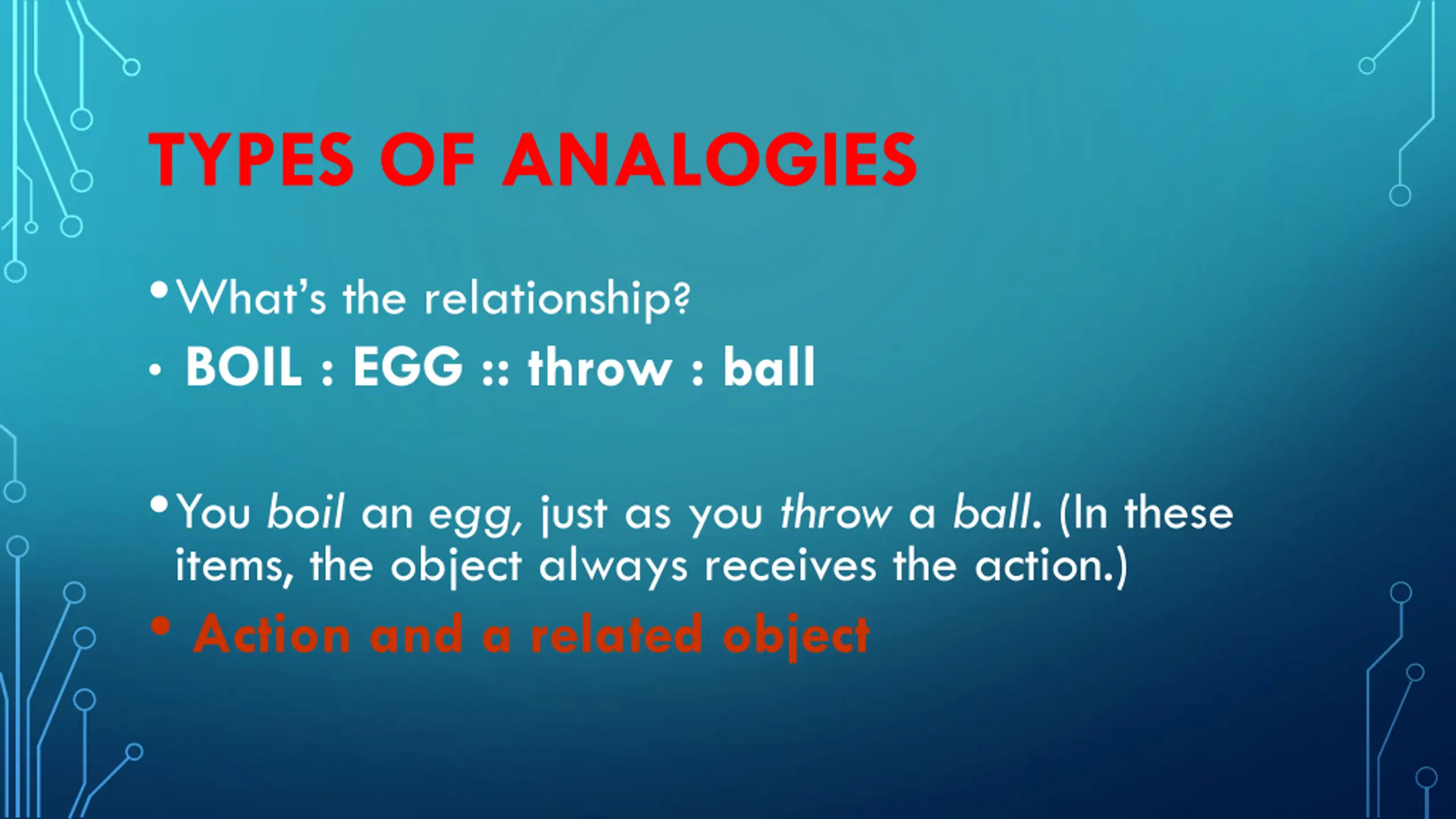 TYPES OF ANALOGIES

• What's the relationship?

• BOIL : EGG :: throw : ball

• You boil an egg, just as you throw a ball. (In these items, the object always receives the action.)

• Action and a related object